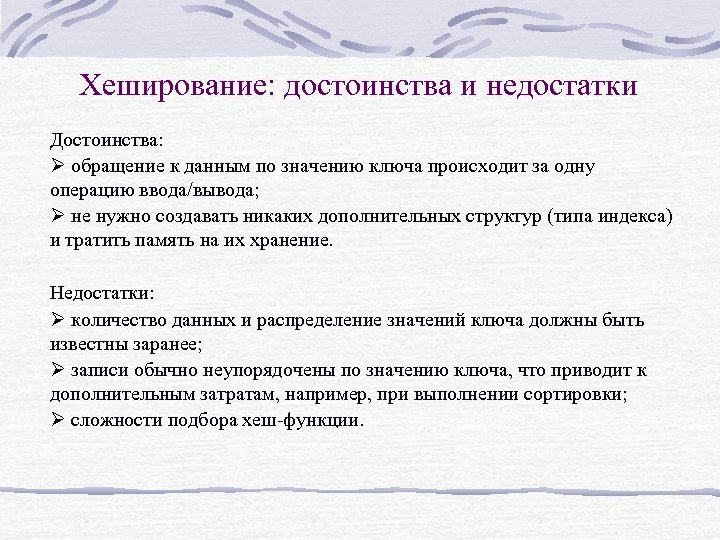 Хеширование: достоинства и недостатки

Достоинства:

➢ обращение к данным по значению ключа происходит за одну операцию ввода/вывода;

➢ не нужно создавать никаких дополнительных структур (типа индекса) и тратить память на их хранение.

Недостатки:

➢ количество данных и распределение значений ключа должны быть известны заранее;

➢ записи обычно неупорядочены по значению ключа, что приводит к дополнительным затратам, например, при выполнении сортировки;

➢ сложности подбора хеш-функции.